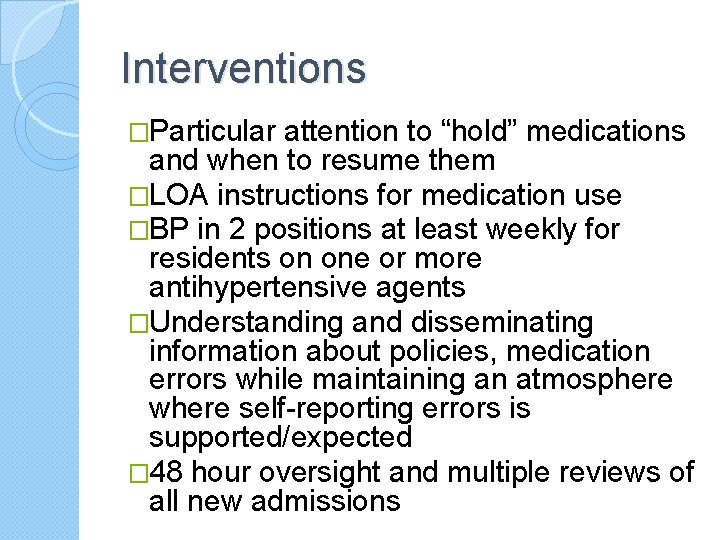 Interventions

□Particular attention to “hold” medications and when to resume them

□LOA instructions for medication use

□BP in 2 positions at least weekly for residents on one or more antihypertensive agents

□Understanding and disseminating information about policies, medication errors while maintaining an atmosphere where self-reporting errors is supported/expected

□48 hour oversight and multiple reviews of all new admissions